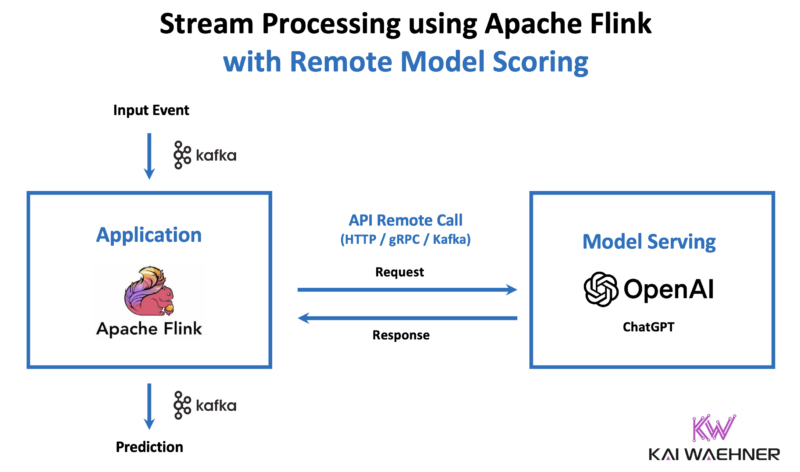 Stream Processing using Apache Flink
with Remote Model Scoring

Input Event

kafka

Application

Apache Flink

API Remote Call
(HTTP / gRPC / Kafka)

Request

Response

Model Serving

OpenAI

ChatGPT

kafka

Prediction

KW
KAI WAEHNER